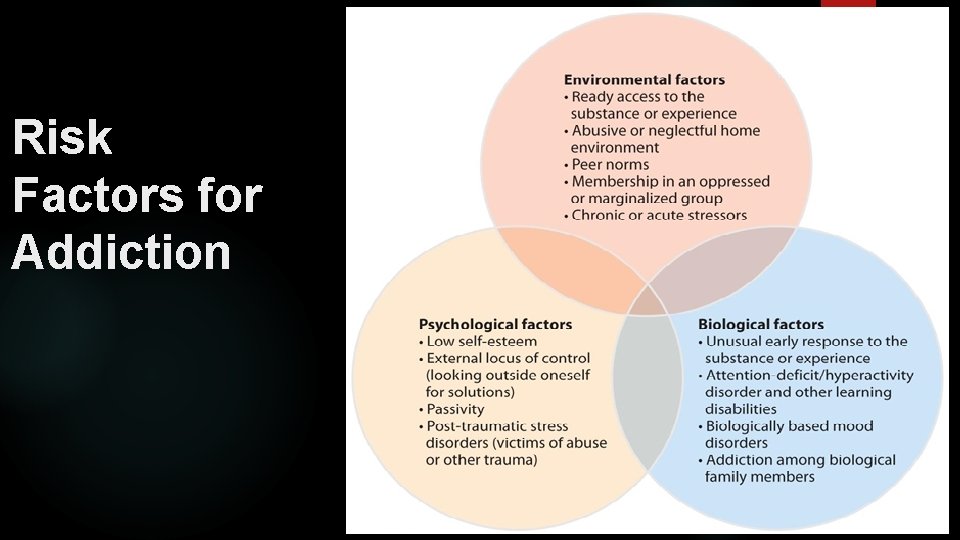 Risk Factors for Addiction

Environmental factors
• Ready access to the substance or experience
• Abusive or neglectful home environment
• Peer norms
• Membership in an oppressed or marginalized group
• Chronic or acute stressors

Psychological factors
• Low self-esteem
• External locus of control (looking outside oneself for solutions)
• Passivity
• Post-traumatic stress disorders (victims of abuse or other trauma)

Biological factors
• Unusual early response to the substance or experience
• Attention-deficit/hyperactivity disorder and other learning disabilities
• Biologically based mood disorders
• Addiction among biological family members